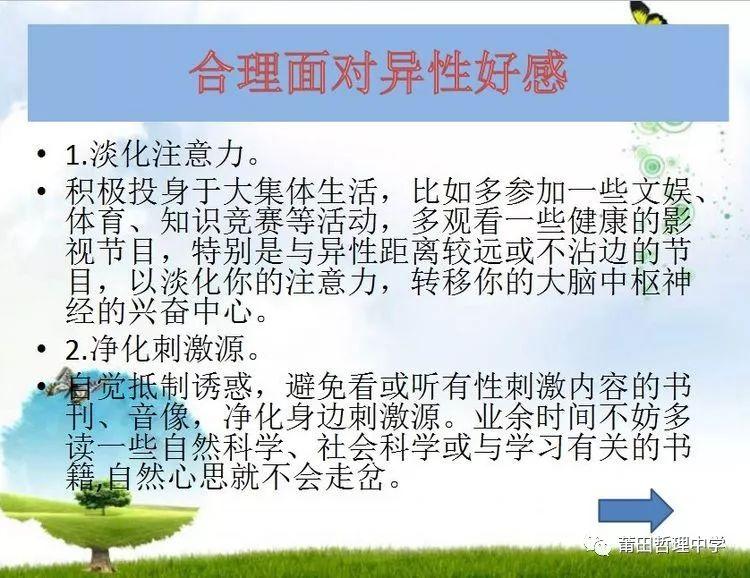 合理面对异性好感

• 1.淡化注意力。

• 积极投身于大集体生活，比如多参加一些文娱、体育、知识竞赛等活动，多观看一些健康的影视节目，特别是与异性距离较远或不沾边的节目，以淡化你的注意力，转移你的大脑中枢神经的兴奋中心。

• 2.净化刺激源。

• 自觉抵制诱惑，避免看或听有性刺激内容的书刊、音像，净化身边刺激源。业余时间不妨多读一些自然科学、社会科学或与学习有关的书籍,自然心思就不会走岔。

莆田哲理中学